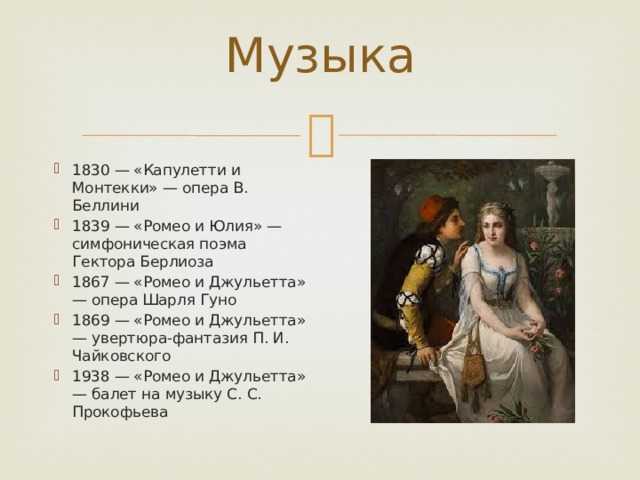 Музыка

1830 — «Капулетти и Монтекки» — опера В. Беллини

1839 — «Ромео и Юлия» — симфоническая поэма Гектора Берлиоза

1867 — «Ромео и Джульетта» — опера Шарля Гуно

1869 — «Ромео и Джульетта» — увертюра-фантазия П. И. Чайковского

1938 — «Ромео и Джульетта» — балет на музыку С. С. Прокофьева